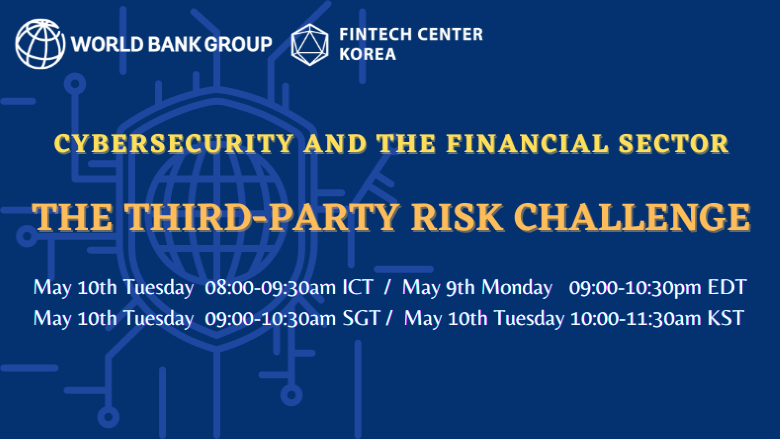 WORLD BANK GROUP

FINTECH CENTER KOREA

CYBERSECURITY AND THE FINANCIAL SECTOR

THE THIRD-PARTY RISK CHALLENGE

May 10th Tuesday 08:00-09:30am ICT / May 9th Monday 09:00-10:30pm EDT
May 10th Tuesday 09:00-10:30am SGT / May 10th Tuesday 10:00-11:30am KST